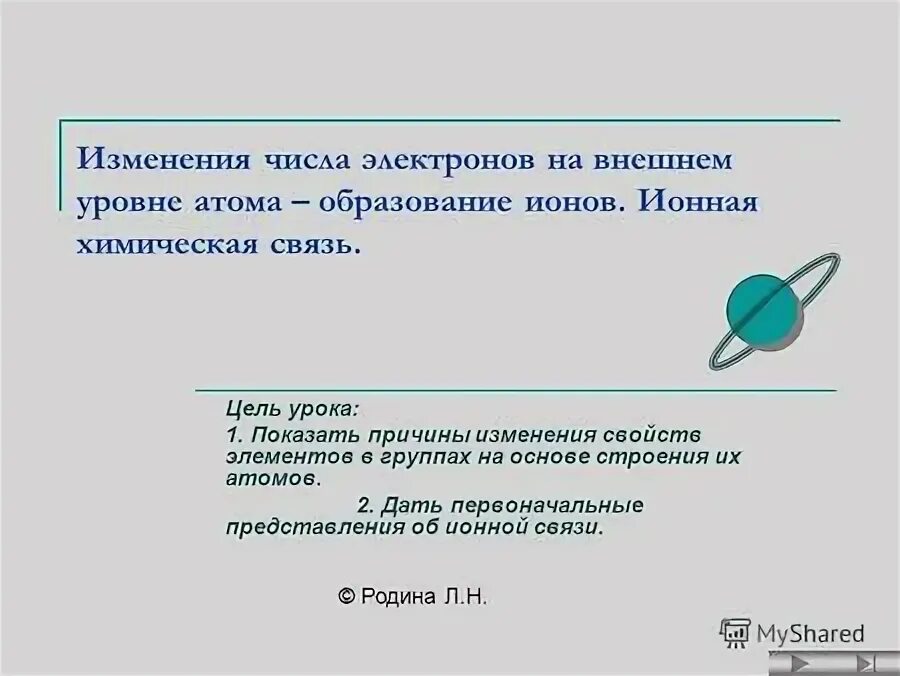 Изменения числа электронов на внешнем уровне атома – образование ионов. Ионная химическая связь.

Цель урока:

1. Показать причины изменения свойств элементов в группах на основе строения их атомов.

2. Дать первоначальные представления об ионной связи.

© Родина Л.Н.

MyShared